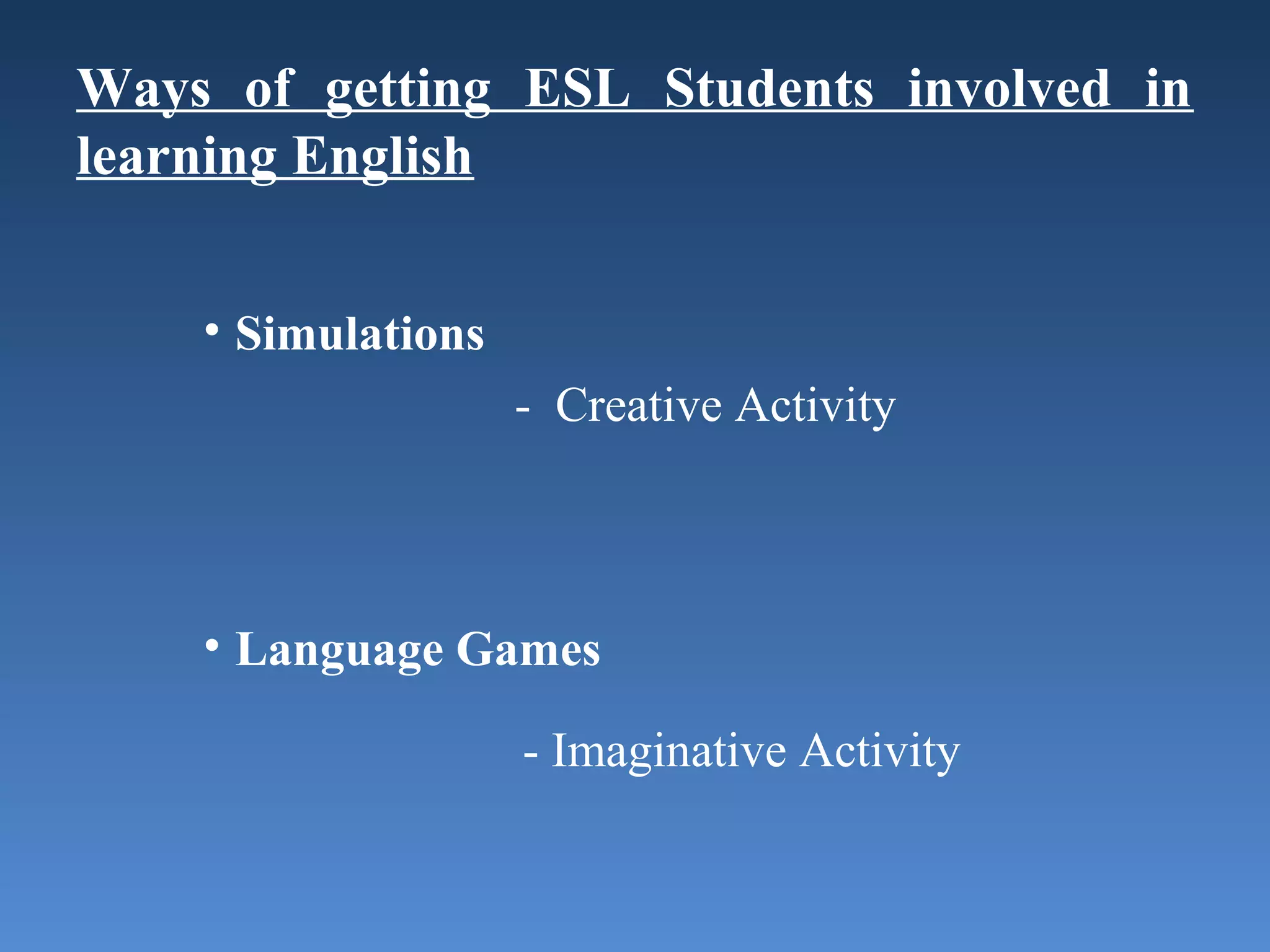 Ways of getting ESL Students involved in learning English

• Simulations

- Creative Activity

• Language Games

- Imaginative Activity